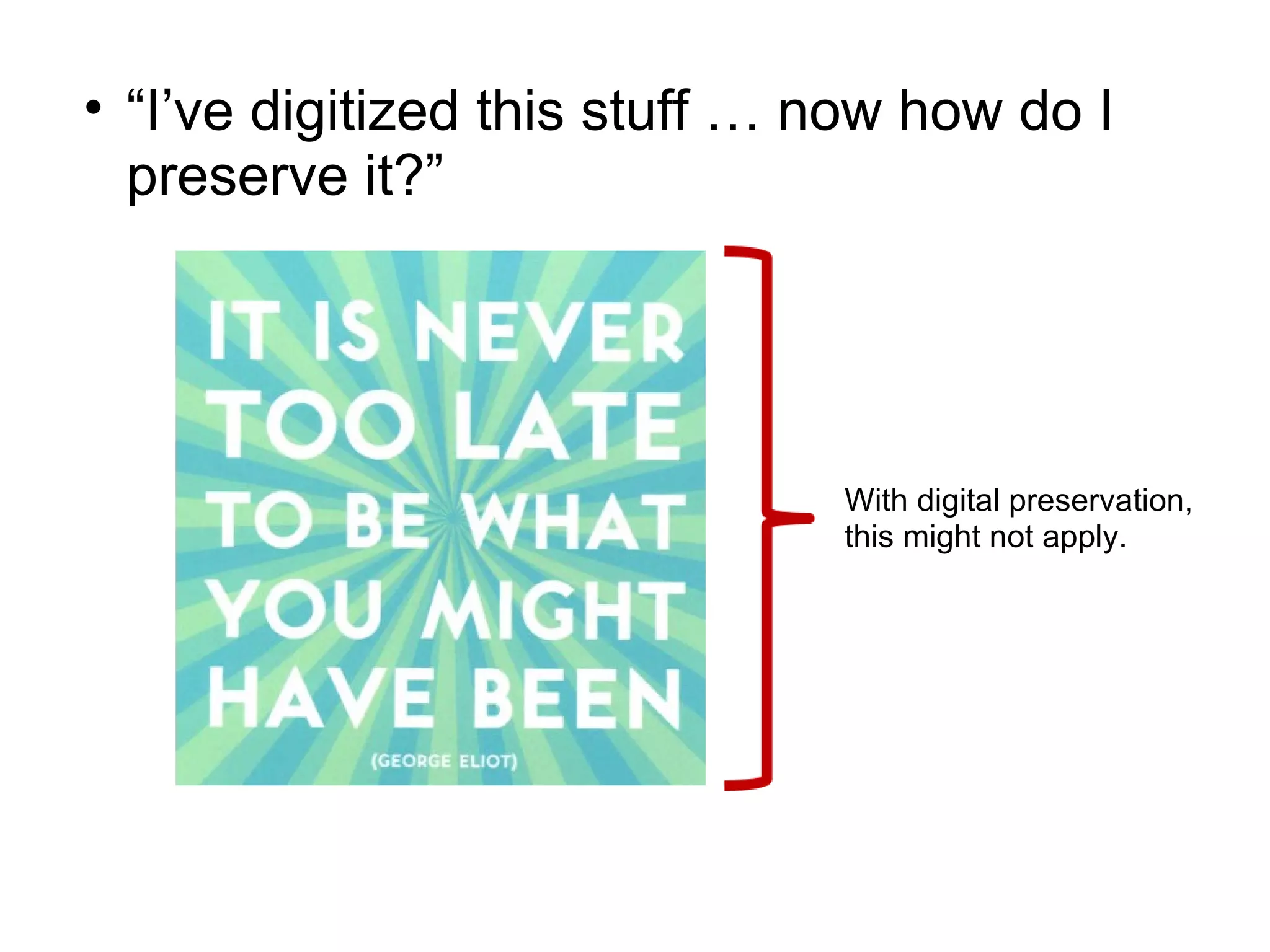 • “I’ve digitized this stuff … now how do I preserve it?”

IT IS NEVER TOO LATE TO BE WHAT YOU MIGHT HAVE BEEN

(GEORGE ELIOT)

With digital preservation, this might not apply.